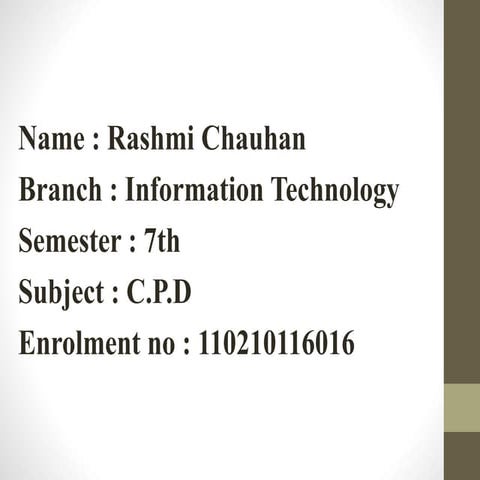 Name : Rashmi Chauhan
Branch : Information Technology
Semester : 7th
Subject : C.P.D
Enrolment no : 110210116016